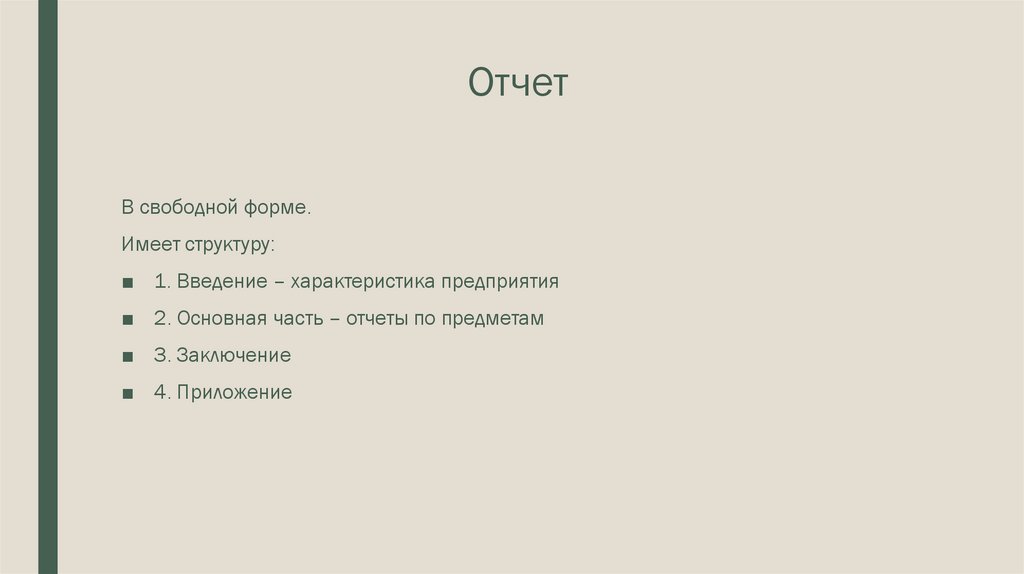 Отчет

В свободной форме.

Имеет структуру:

■ 1. Введение – характеристика предприятия

■ 2. Основная часть – отчеты по предметам

■ 3. Заключение

■ 4. Приложение